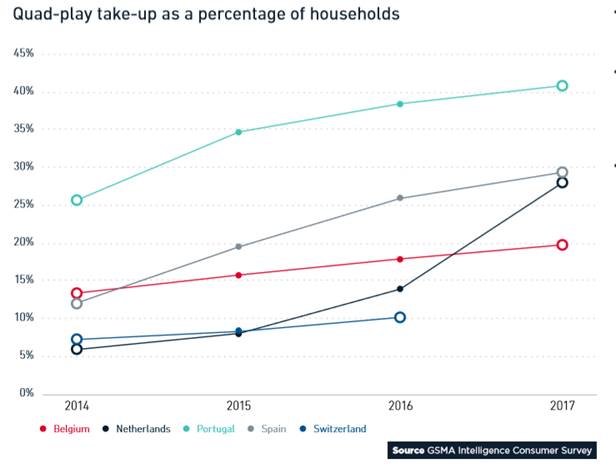 Quad-play take-up as a percentage of households

45%
40%
35%
30%
25%
20%
15%
10%
5%
0%

2014
2015
2016
2017

Belgium
Netherlands
Portugal
Spain
Switzerland

Source GSMA Intelligence Consumer Survey